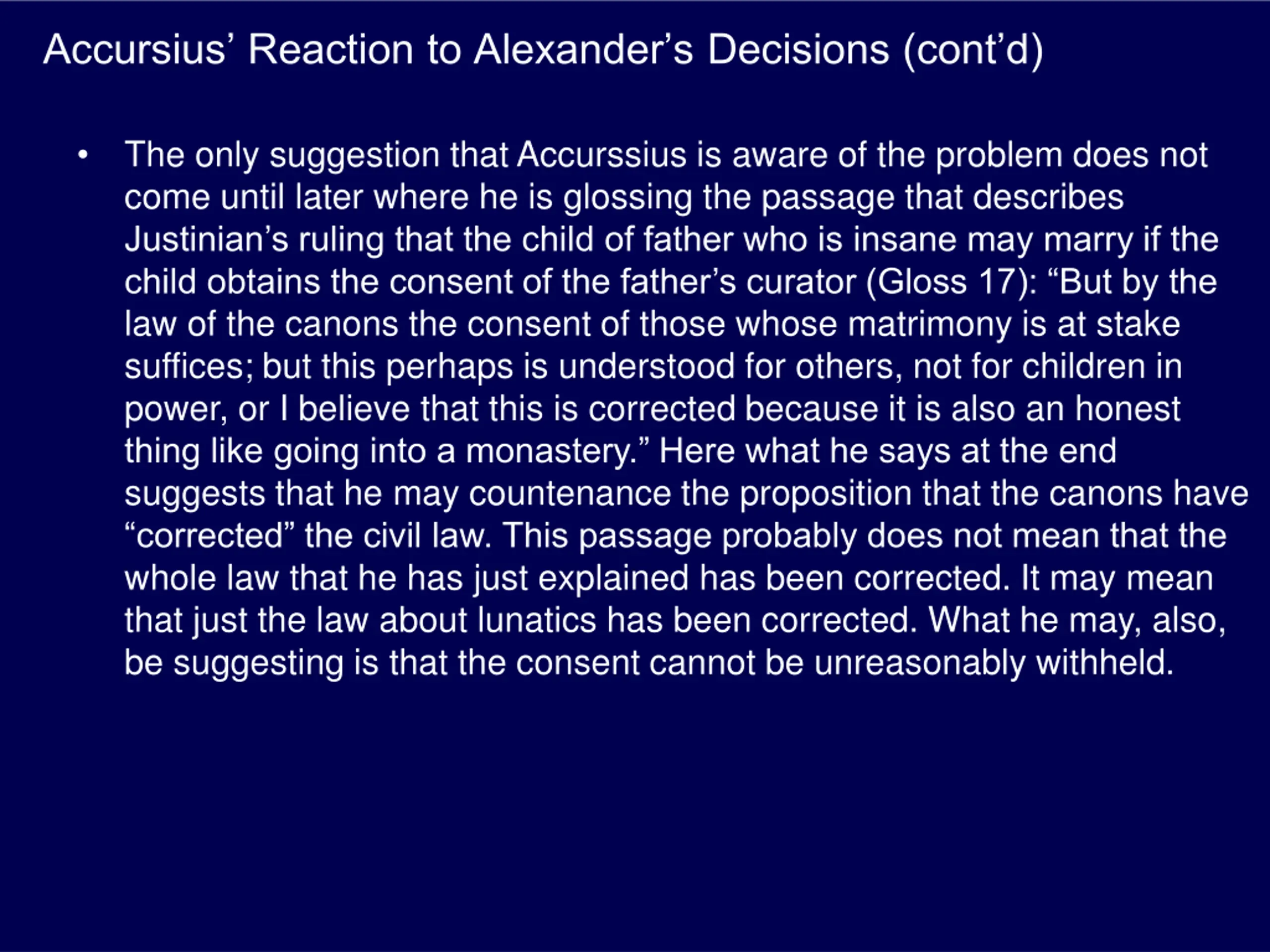 Accursius’ Reaction to Alexander’s Decisions (cont’d)

• The only suggestion that Accurssius is aware of the problem does not come until later where he is glossing the passage that describes Justinian’s ruling that the child of father who is insane may marry if the child obtains the consent of the father’s curator (Gloss 17): “But by the law of the canons the consent of those whose matrimony is at stake suffices; but this perhaps is understood for others, not for children in power, or I believe that this is corrected because it is also an honest thing like going into a monastery.” Here what he says at the end suggests that he may countenance the proposition that the canons have “corrected” the civil law. This passage probably does not mean that the whole law that he has just explained has been corrected. It may mean that just the law about lunatics has been corrected. What he may, also, be suggesting is that the consent cannot be unreasonably withheld.